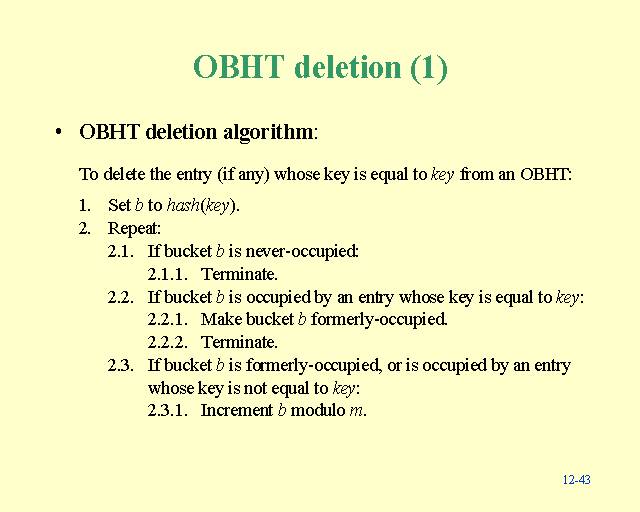 OBHT deletion (1)

• OBHT deletion algorithm:

To delete the entry (if any) whose key is equal to key from an OBHT:

1. Set b to hash(key).
2. Repeat:
2.1. If bucket b is never-occupied:
2.1.1. Terminate.
2.2. If bucket b is occupied by an entry whose key is equal to key:
2.2.1. Make bucket b formerly-occupied.
2.2.2. Terminate.
2.3. If bucket b is formerly-occupied, or is occupied by an entry whose key is not equal to key:
2.3.1. Increment b modulo m.

12-43